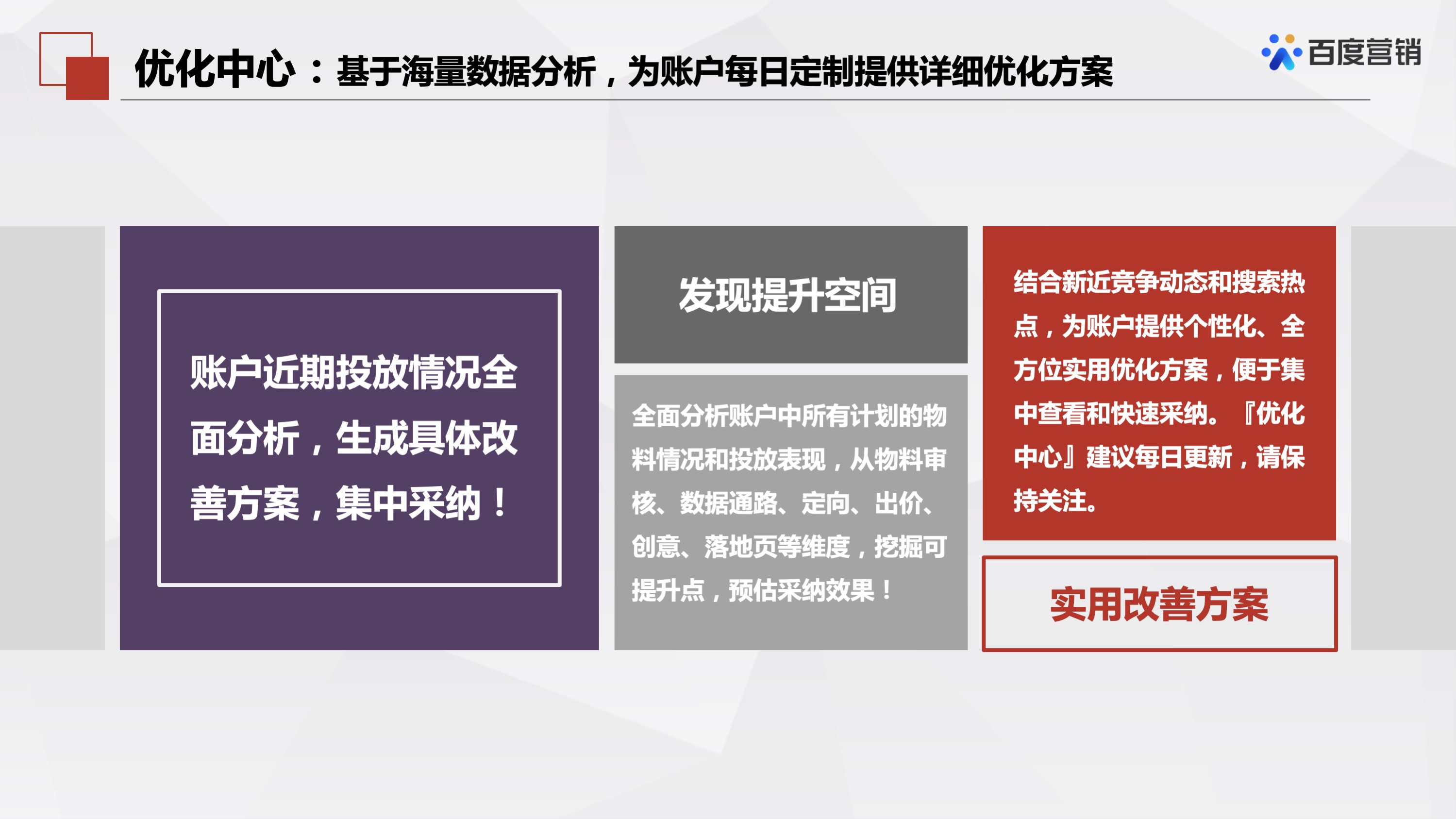 优化中心：基于海量数据分析，为账户每日定制提供详细优化方案

百度营销

账户近期投放情况全面分析，生成具体改善方案，集中采纳！

发现提升空间

全面分析账户中所有计划的物料情况和投放表现，从物料审核、数据通路、定向、出价、创意、落地页等维度，挖掘可提升点，预估采纳效果！

结合新近竞争动态和搜索热点，为账户提供个性化、全方位实用优化方案，便于集中查看和快速采纳。『优化中心』建议每日更新，请保持关注。

实用改善方案